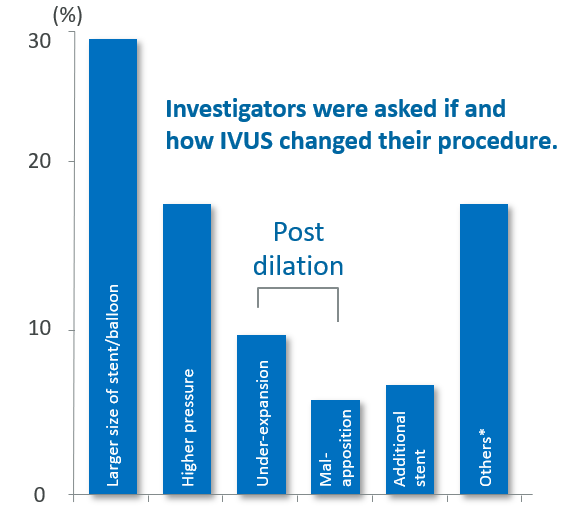 (%)
30
20
10
0

Investigators were asked if and how IVUS changed their procedure.

Post dilation

Larger size of stent/balloon
Higher pressure
Under-expansion
Mal-apposition
Additional stent
Others*